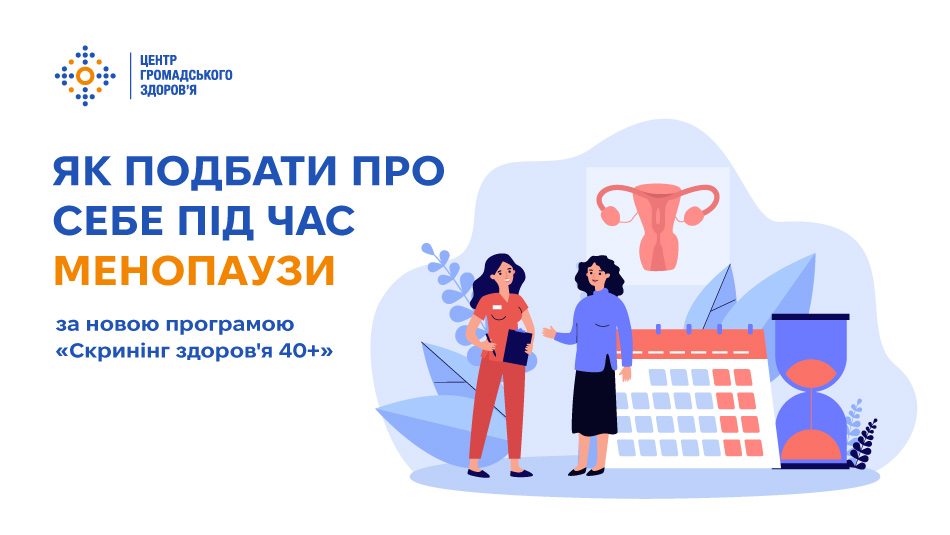 ЦЕНТР ГРОМАДСЬКОГО ЗДОРОВ'Я

ЯК ПОДБАТИ ПРО СЕБЕ ПІД ЧАС МЕНОПАУЗИ

за новою програмою «Скринінг здоров'я 40+»